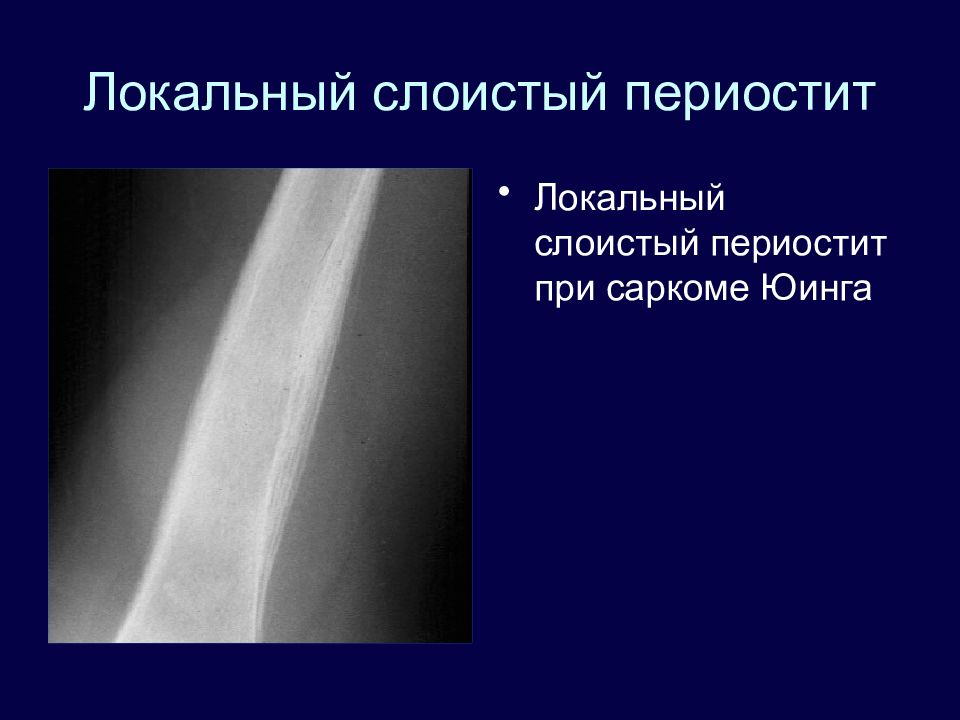 Локальный слоистый периостит

• Локальный слоистый периостит при саркоме Юинга